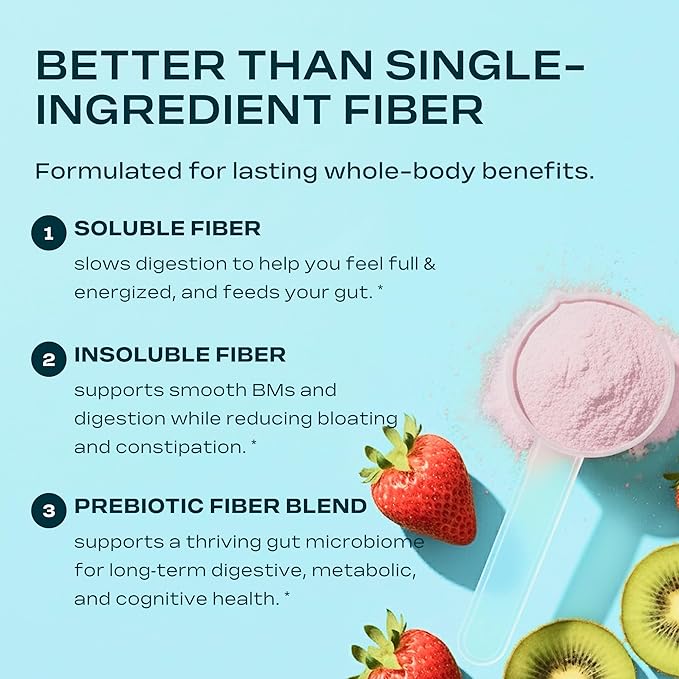 BETTER THAN SINGLE-INGREDIENT FIBER

Formulated for lasting whole-body benefits.

1 SOLUBLE FIBER
slows digestion to help you feel full & energized, and feeds your gut. *

2 INSOLUBLE FIBER
supports smooth BMs and digestion while reducing bloating and constipation. *

3 PREBIOTIC FIBER BLEND
supports a thriving gut microbiome for long-term digestive, metabolic, and cognitive health. *